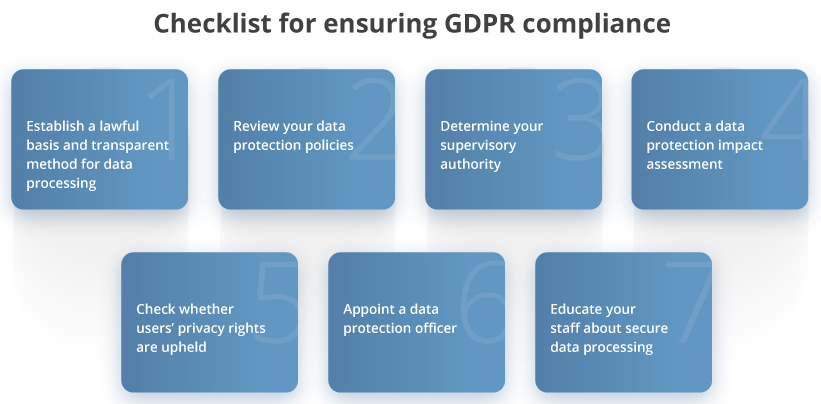 Checklist for ensuring GDPR compliance

1
Establish a lawful basis and transparent method for data processing

2
Review your data protection policies

3
Determine your supervisory authority

4
Conduct a data protection impact assessment

5
Check whether users' privacy rights are upheld

6
Appoint a data protection officer

7
Educate your staff about secure data processing